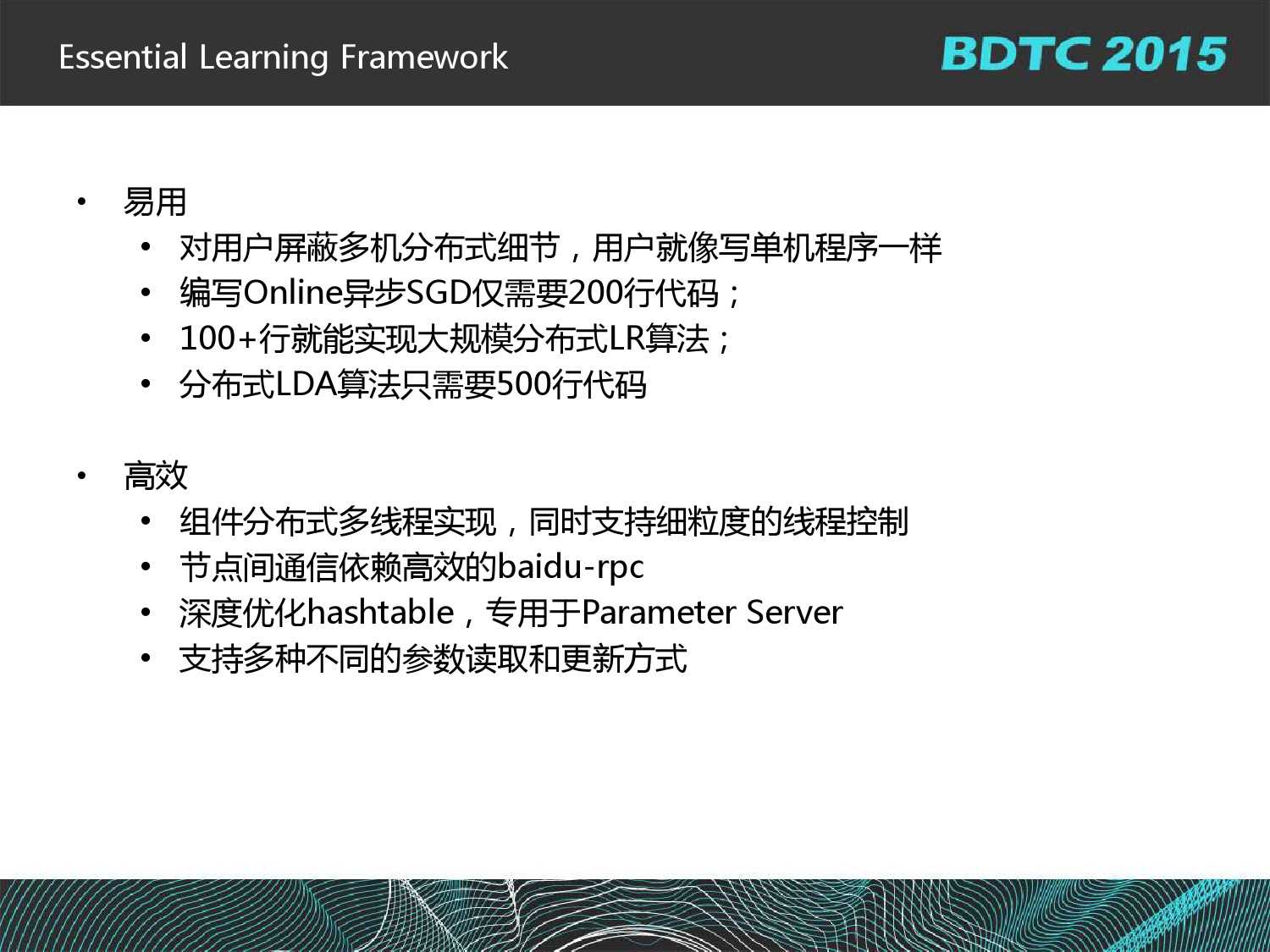 Essential Learning Framework

BDTC 2015

• 易用
  • 对用户屏蔽多机分布式细节，用户就像写单机程序一样
  • 编写Online异步SGD仅需要200行代码；
  • 100+行就能实现大规模分布式LR算法；
  • 分布式LDA算法只需要500行代码

• 高效
  • 组件分布式多线程实现，同时支持细粒度的线程控制
  • 节点间通信依赖高效的baidu-rpc
  • 深度优化hashtable，专用于Parameter Server
  • 支持多种不同的参数读取和更新方式